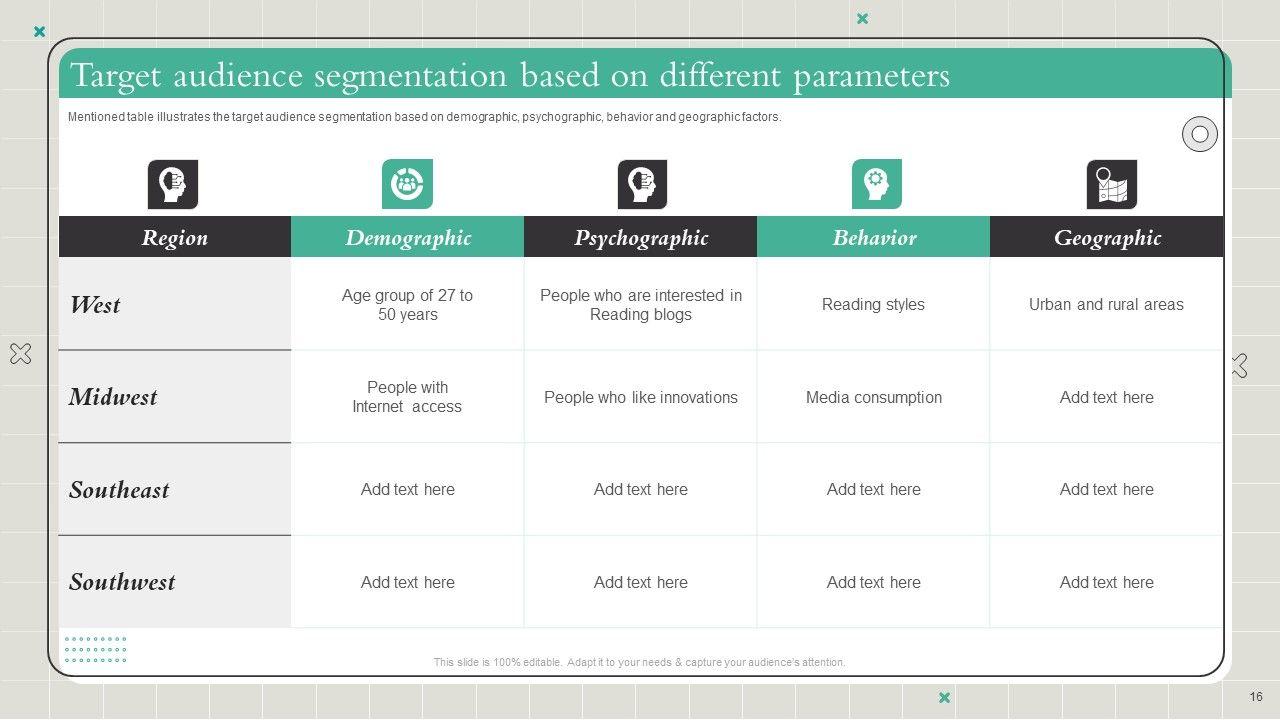 Target audience segmentation based on different parameters

Mentioned table illustrates the target audience segmentation based on demographic, psychographic, behavior and geographic factors.

| Region | Demographic | Psychographic | Behavior | Geographic |
|---|---|---|---|---|
| West | Age group of 27 to 50 years | People who are interested in Reading blogs | Reading styles | Urban and rural areas |
| Midwest | People with Internet access | People who like innovations | Media consumption | Add text here |
| Southeast | Add text here | Add text here | Add text here | Add text here |
| Southwest | Add text here | Add text here | Add text here | Add text here |

This slide is 100% editable. Adapt it to your needs & capture your audience's attention.

16